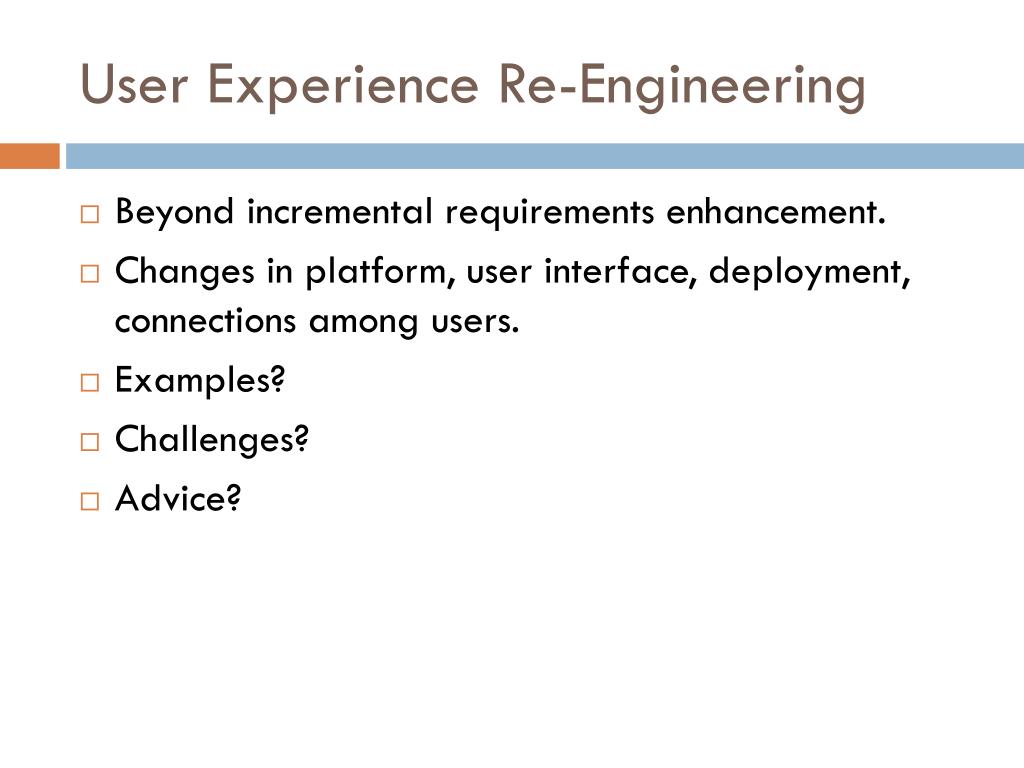 User Experience Re-Engineering

□ Beyond incremental requirements enhancement.
□ Changes in platform, user interface, deployment, connections among users.
□ Examples?
□ Challenges?
□ Advice?